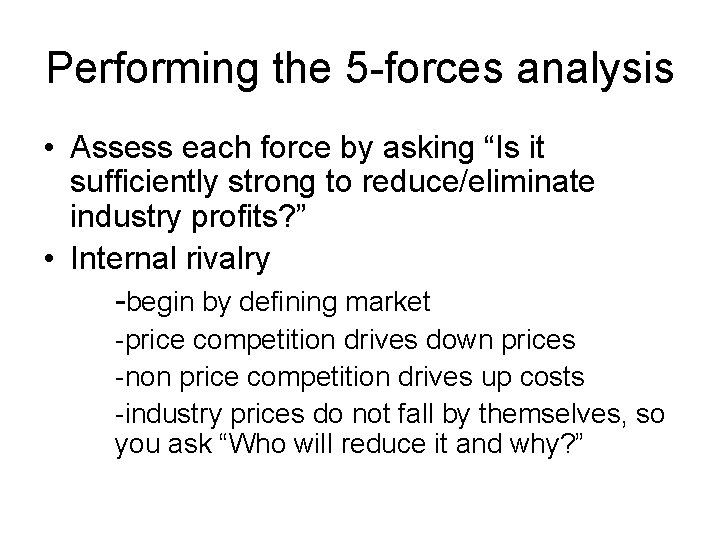 Performing the 5-forces analysis

• Assess each force by asking “Is it sufficiently strong to reduce/eliminate industry profits?”
• Internal rivalry

-begin by defining market

-price competition drives down prices

-non price competition drives up costs

-industry prices do not fall by themselves, so you ask “Who will reduce it and why?”